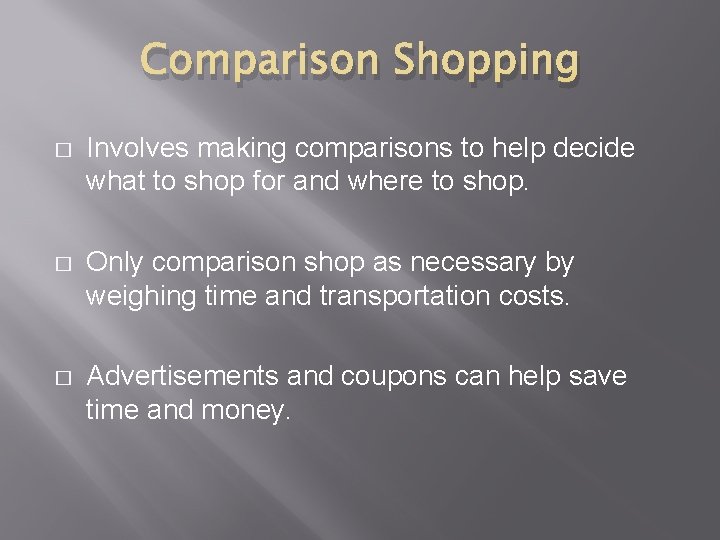 Comparison Shopping

□ Involves making comparisons to help decide what to shop for and where to shop.

□ Only comparison shop as necessary by weighing time and transportation costs.

□ Advertisements and coupons can help save time and money.